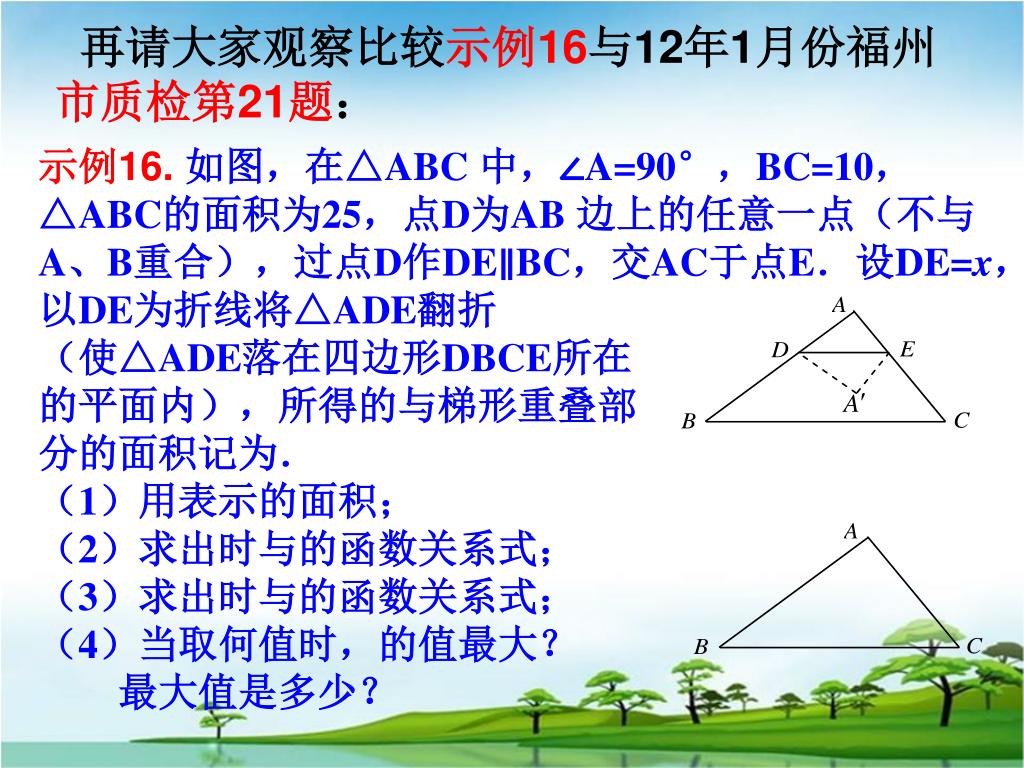 再请大家观察比较示例16与12年1月份福州市质检第21题：

示例16. 如图，在△ABC 中，∠A=90°，BC=10，△ABC的面积为25，点D为AB 边上的任意一点（不与A、B重合），过点D作DE∥BC，交AC于点E．设DE=$x$，以DE为折线将△ADE翻折（使△ADE落在四边形DBCE所在的平面内），所得的与梯形重叠部分的面积记为.

（1）用表示的面积；

（2）求出时与的函数关系式；

（3）求出时与的函数关系式；

（4）当取何值时，的值最大？最大值是多少？

A
D
E
A′
B
C

A
B
C